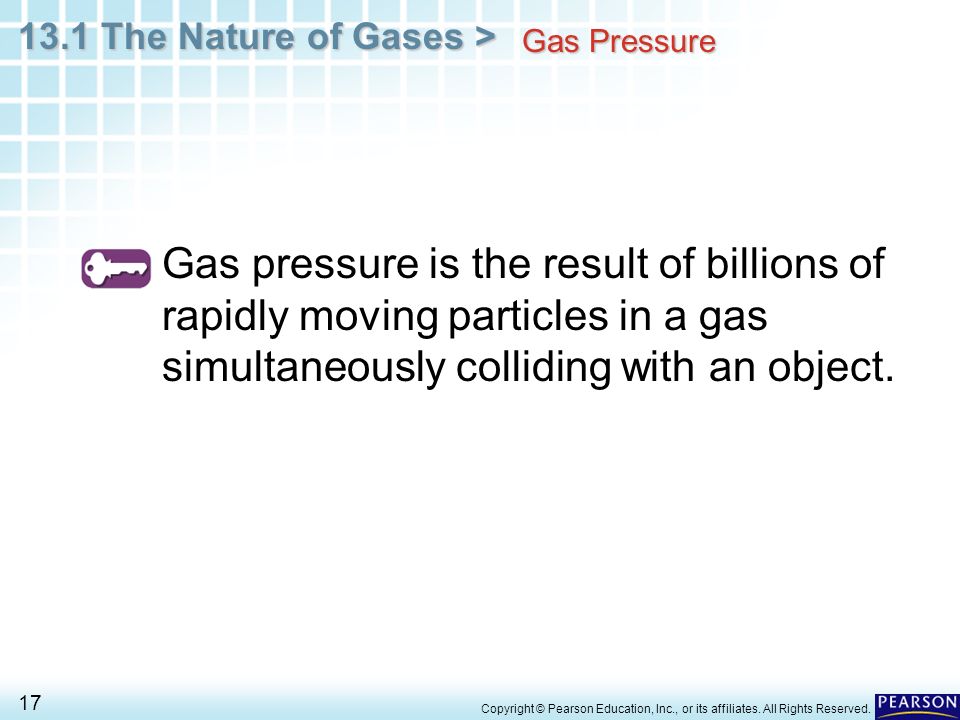 13.1 The Nature of Gases > Gas Pressure

Gas pressure is the result of billions of rapidly moving particles in a gas simultaneously colliding with an object.

17

Copyright © Pearson Education, Inc., or its affiliates. All Rights Reserved.

PEARSON